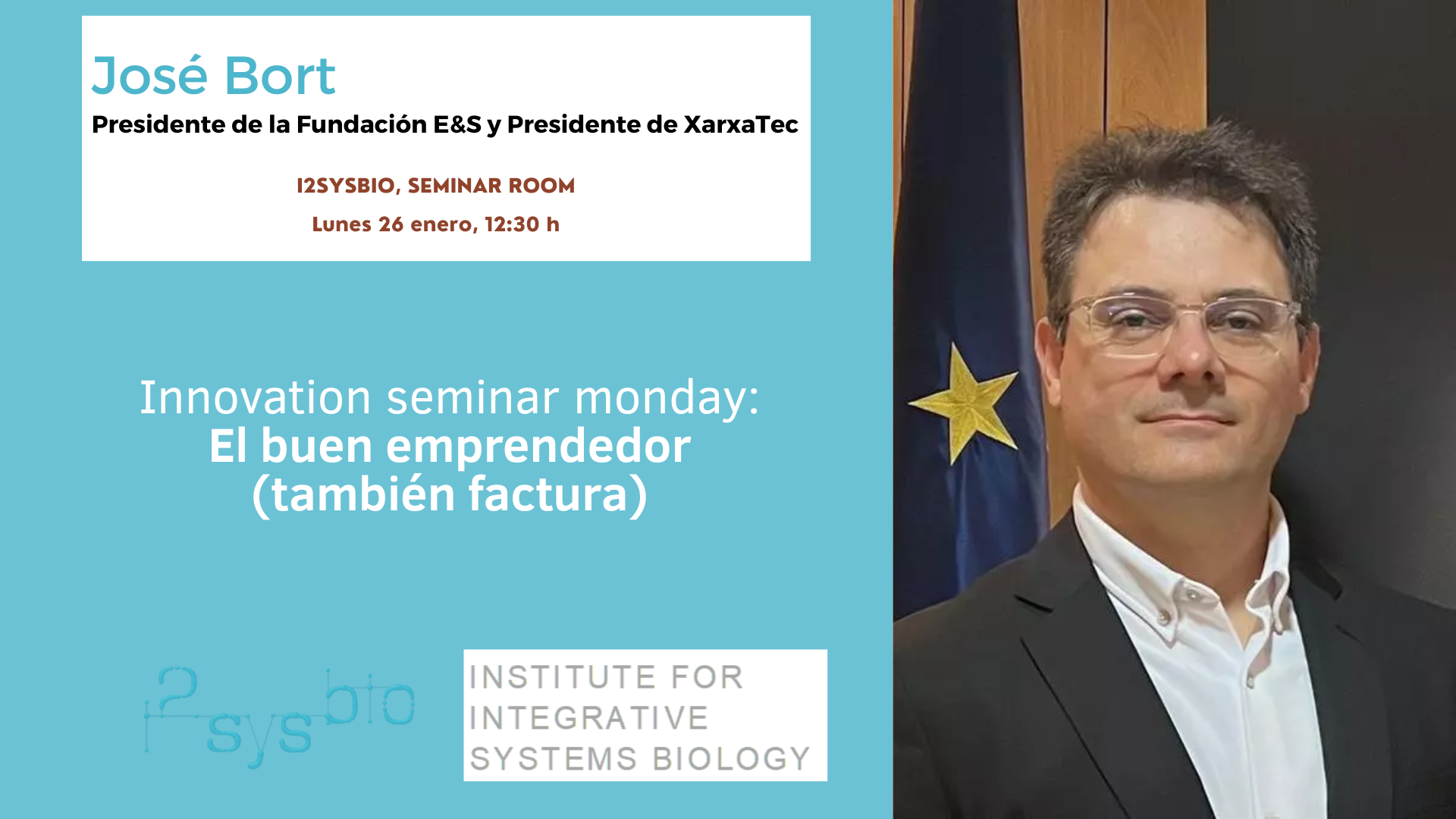 José Bort
Presidente de la Fundación E&S y Presidente de XarxaTec

I2SYSBIO, SEMINAR ROOM

Lunes 26 enero, 12:30 h

Innovation seminar monday:
El buen emprendedor
(también factura)

i2sysbio

INSTITUTE FOR
INTEGRATIVE
SYSTEMS BIOLOGY